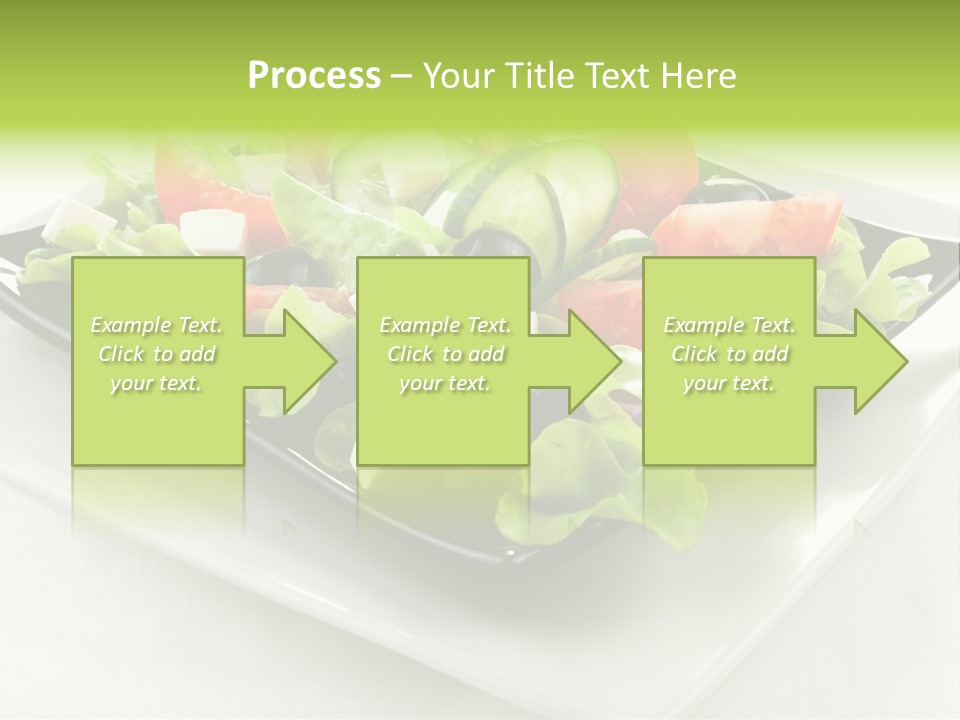 Process – Your Title Text Here

Example Text. Click to add your text.

Example Text. Click to add your text.

Example Text. Click to add your text.